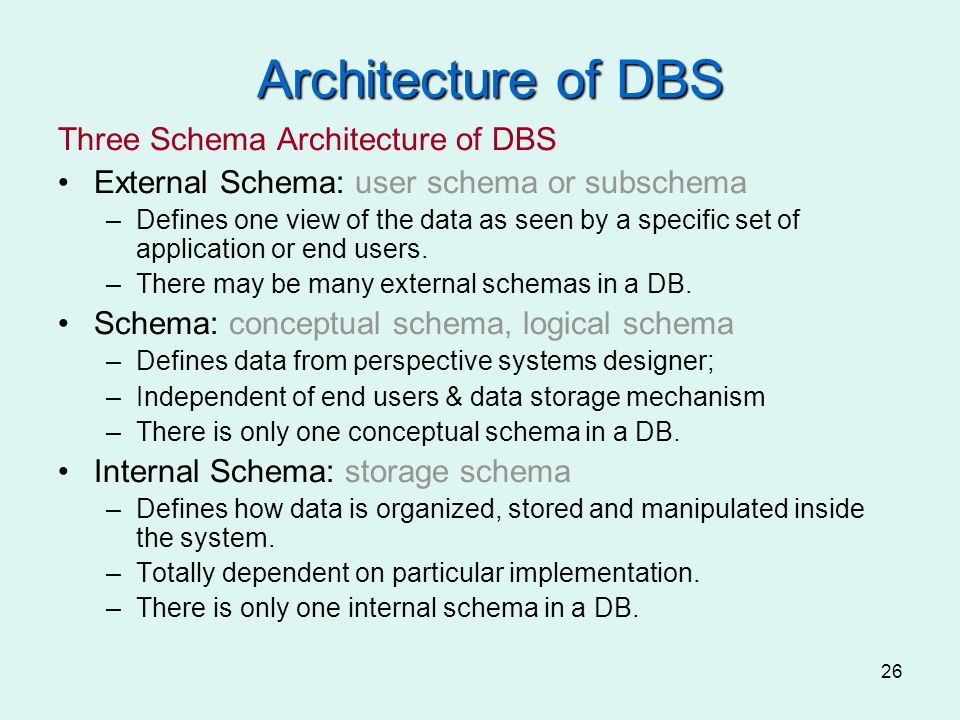 Architecture of DBS

Three Schema Architecture of DBS

• External Schema: user schema or subschema
  – Defines one view of the data as seen by a specific set of application or end users.
  – There may be many external schemas in a DB.

• Schema: conceptual schema, logical schema
  – Defines data from perspective systems designer;
  – Independent of end users & data storage mechanism
  – There is only one conceptual schema in a DB.

• Internal Schema: storage schema
  – Defines how data is organized, stored and manipulated inside the system.
  – Totally dependent on particular implementation.
  – There is only one internal schema in a DB.

26